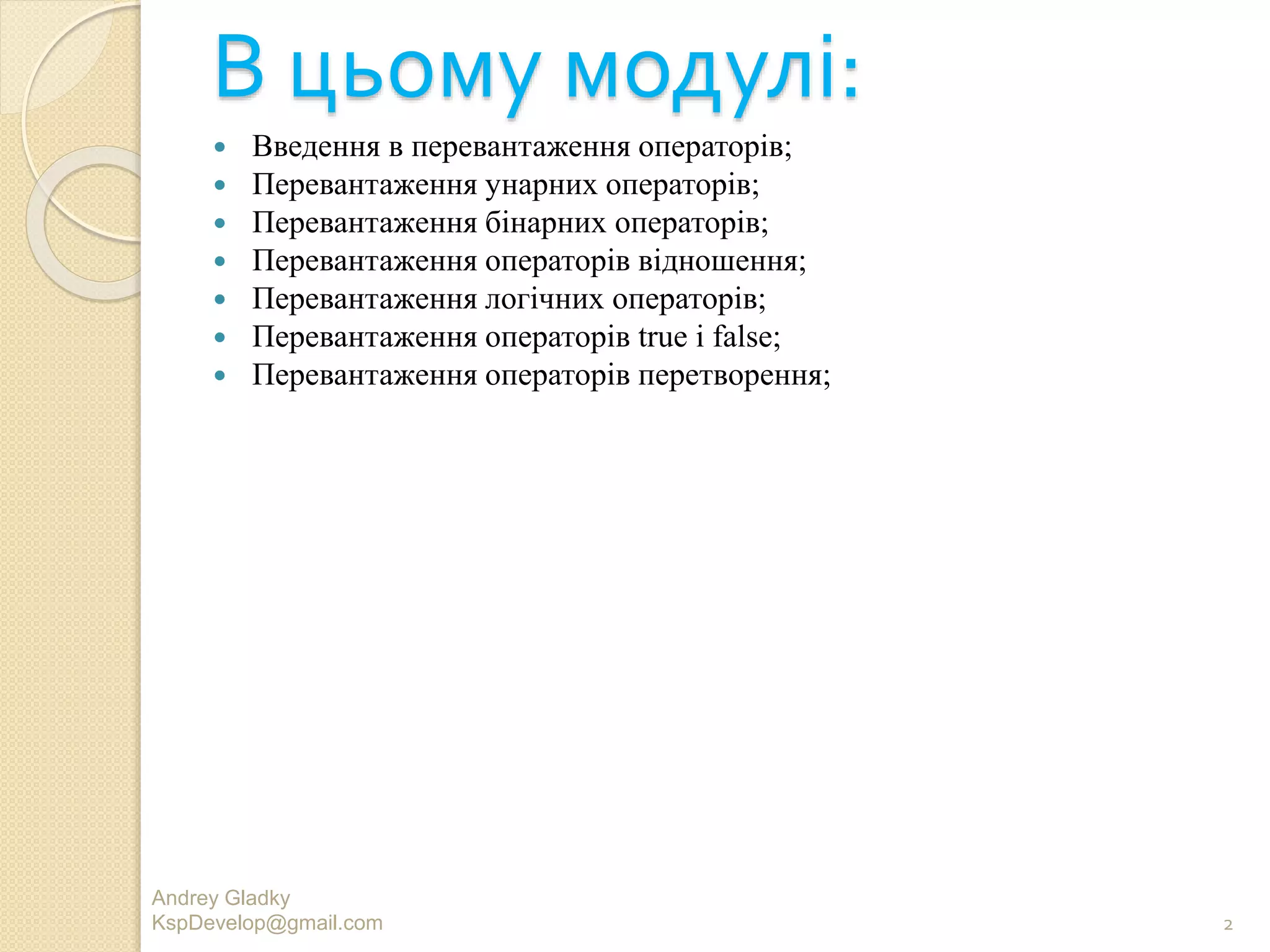 В цьому модулі:

- Введення в перевантаження операторів;
- Перевантаження унарних операторів;
- Перевантаження бінарних операторів;
- Перевантаження операторів відношення;
- Перевантаження логічних операторів;
- Перевантаження операторів true і false;
- Перевантаження операторів перетворення;

Andrey Gladky
KspDevelop@gmail.com

2